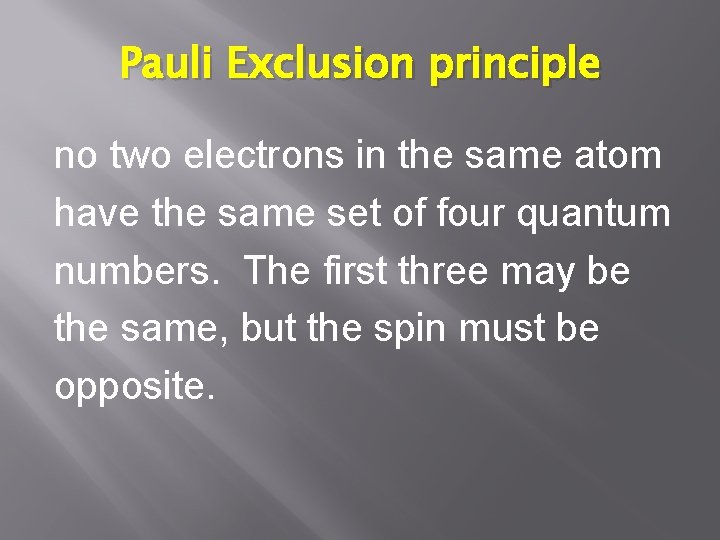 Pauli Exclusion principle

no two electrons in the same atom have the same set of four quantum numbers. The first three may be the same, but the spin must be opposite.